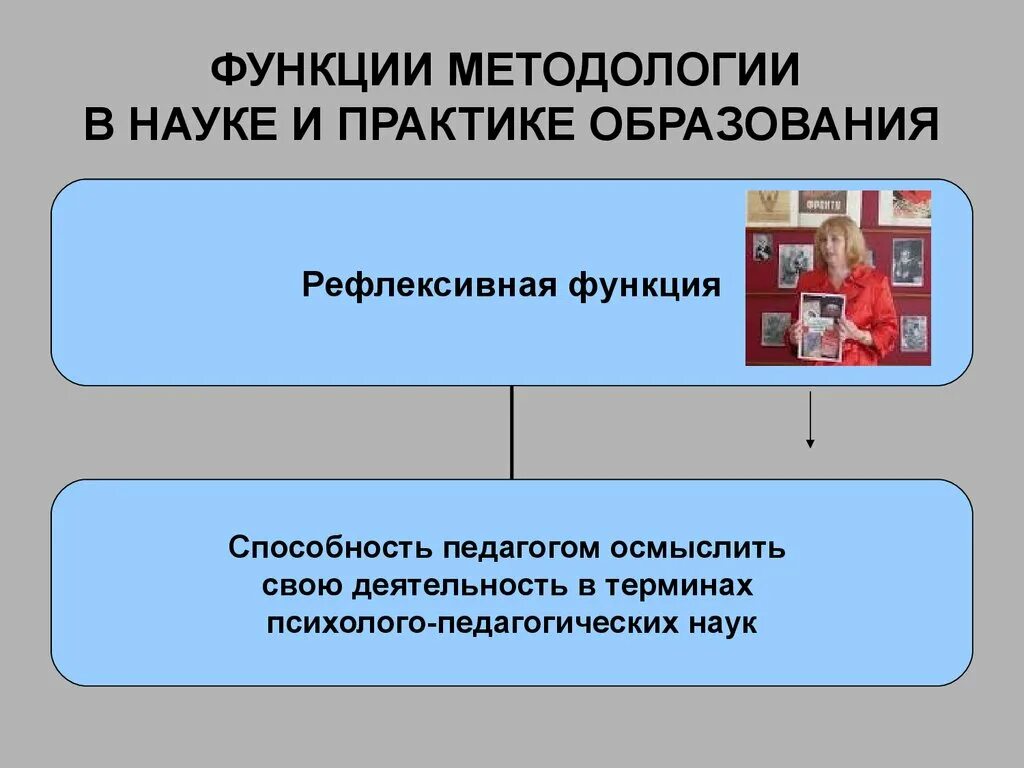 ФУНКЦИИ МЕТОДОЛОГИИ
В НАУКЕ И ПРАКТИКЕ ОБРАЗОВАНИЯ

Рефлексивная функция

Способность педагогом осмыслить свою деятельность в терминах психолого-педагогических наук